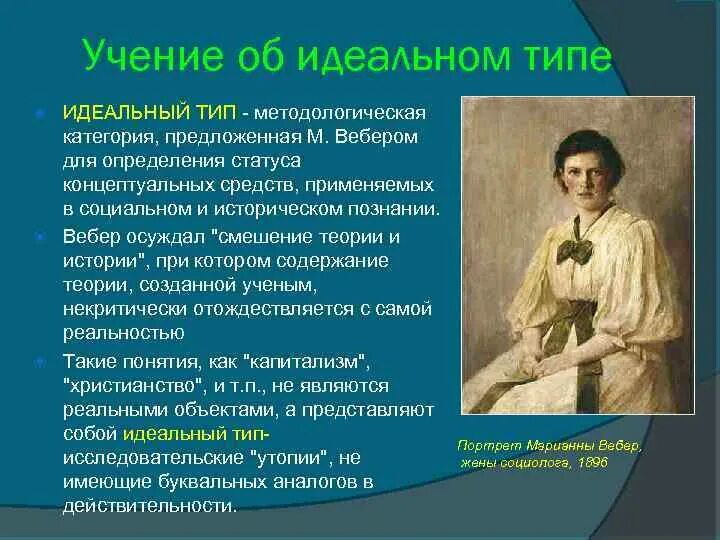 Учение об идеальном типе

ИДЕАЛЬНЫЙ ТИП - методологическая категория, предложенная М. Вебером для определения статуса концептуальных средств, применяемых в социальном и историческом познании.

Вебер осуждал "смешение теории и истории", при котором содержание теории, созданной ученым, некритически отождествляется с самой реальностью

Такие понятия, как "капитализм", "христианство", и т.п., не являются реальными объектами, а представляют собой идеальный тип- исследовательские "утопии", не имеющие буквальных аналогов в действительности.

Портрет Марианны Вебер, жены социолога, 1896